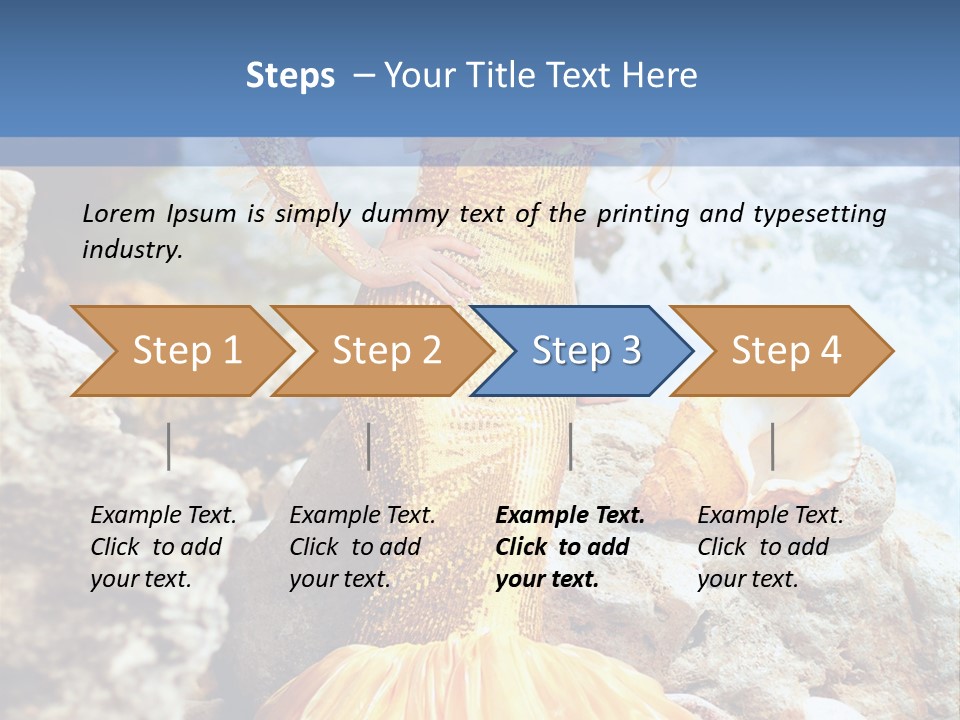 Steps – Your Title Text Here

Lorem Ipsum is simply dummy text of the printing and typesetting industry.

Step 1

Step 2

Step 3

Step 4

Example Text. Click to add your text.

Example Text. Click to add your text.

Example Text. Click to add your text.

Example Text. Click to add your text.